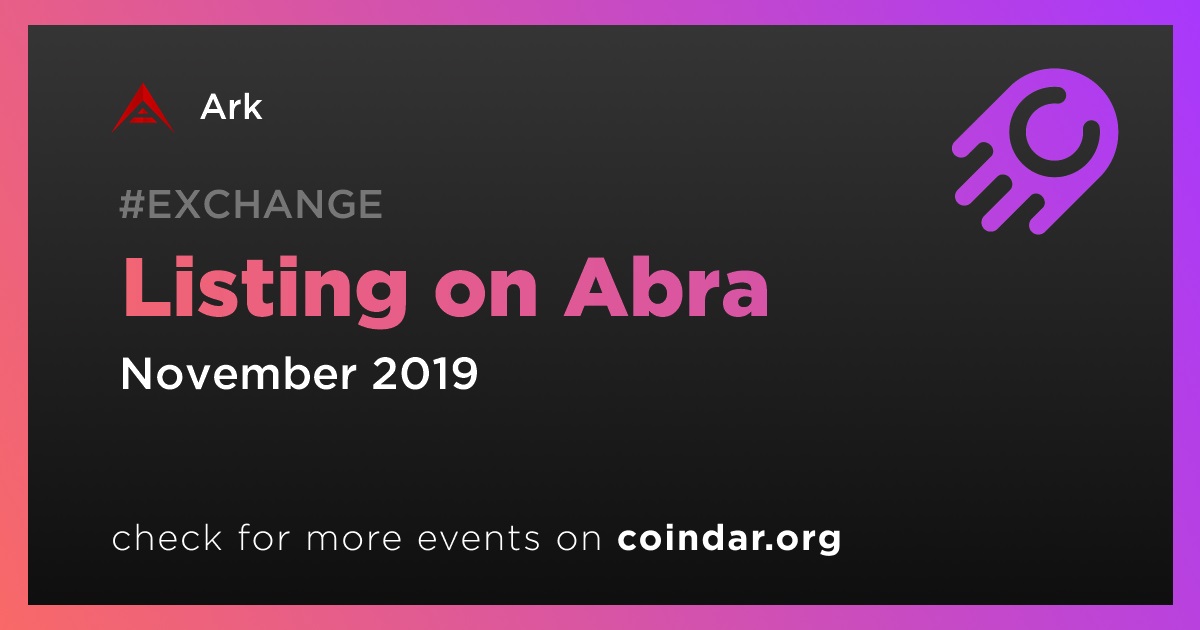 Ark

#EXCHANGE

Listing on Abra

November 2019

check for more events on coindar.org